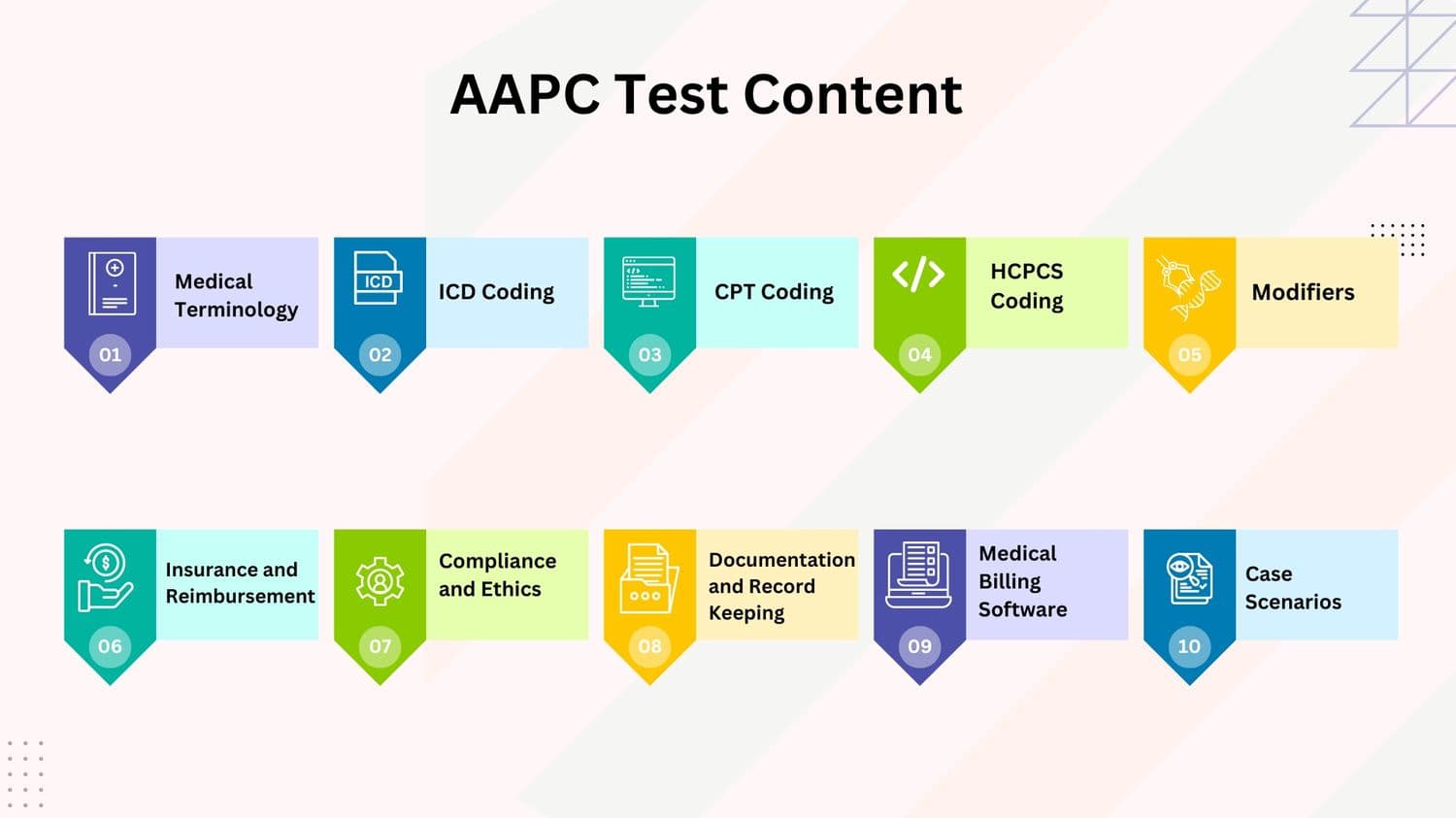 AAPC Test Content

01 Medical Terminology

ICD

02 ICD Coding

03 CPT Coding

04 HCPCS Coding

05 Modifiers

06 Insurance and Reimbursement

07 Compliance and Ethics

08 Documentation and Record Keeping

09 Medical Billing Software

10 Case Scenarios